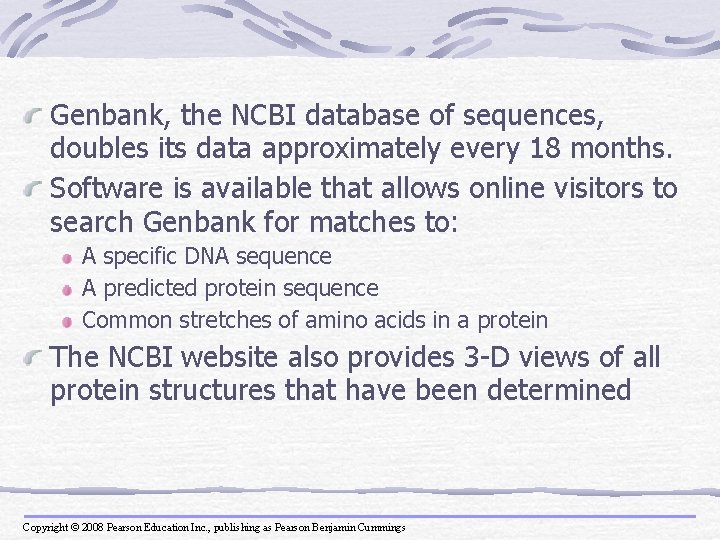 Genbank, the NCBI database of sequences, doubles its data approximately every 18 months.

Software is available that allows online visitors to search Genbank for matches to:

A specific DNA sequence

A predicted protein sequence

Common stretches of amino acids in a protein

The NCBI website also provides 3-D views of all protein structures that have been determined

Copyright © 2008 Pearson Education Inc., publishing as Pearson Benjamin Cummings